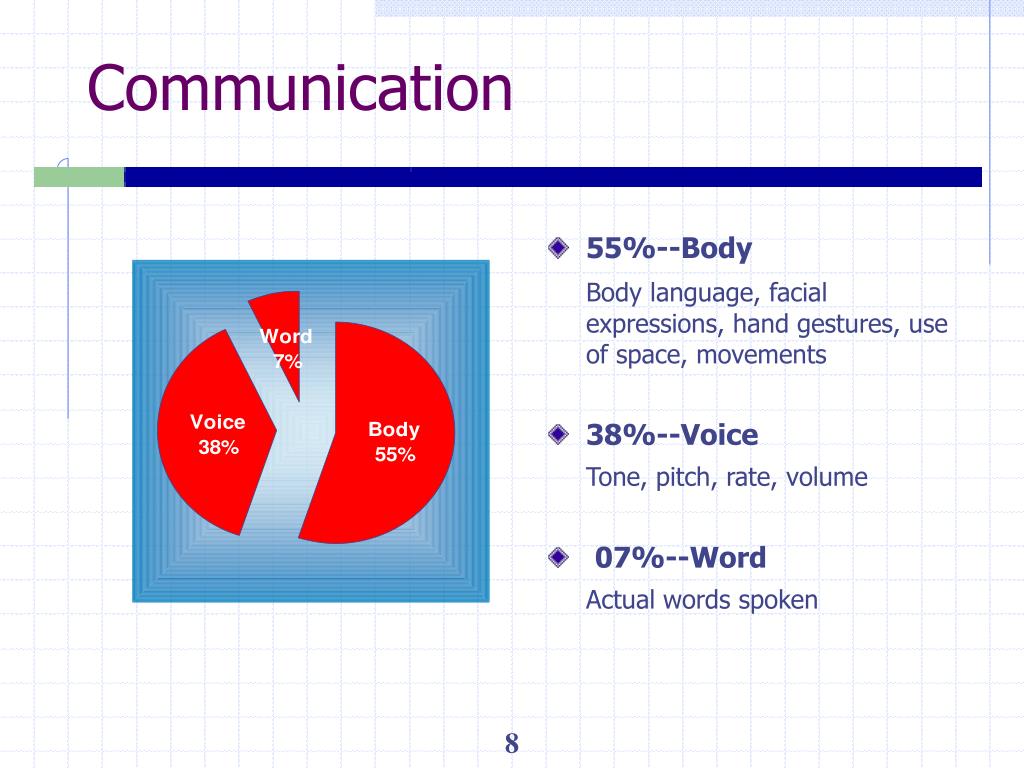 Communication

Word
7%

Voice
38%

Body
55%

55%--Body

Body language, facial expressions, hand gestures, use of space, movements

38%--Voice

Tone, pitch, rate, volume

07%--Word

Actual words spoken

8